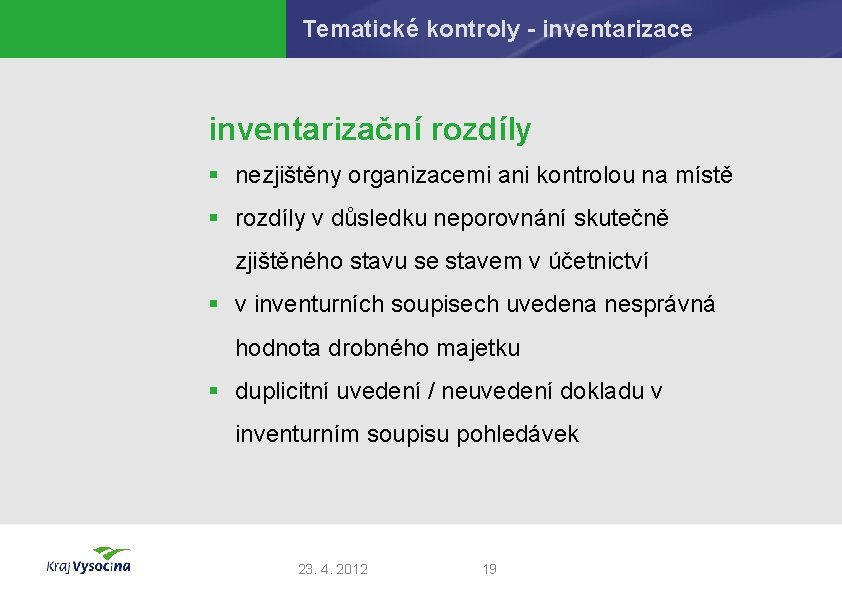 Tematické kontroly - inventarizace

inventarizační rozdíly

▪ nezjištěny organizacemi ani kontrolou na místě
▪ rozdíly v důsledku neporovnání skutečně zjištěného stavu se stavem v účetnictví
▪ v inventurních soupisech uvedena nesprávná hodnota drobného majetku
▪ duplicitní uvedení / neuvedení dokladu v inventurním soupisu pohledávek

Kraj Vysočina

23. 4. 2012

19